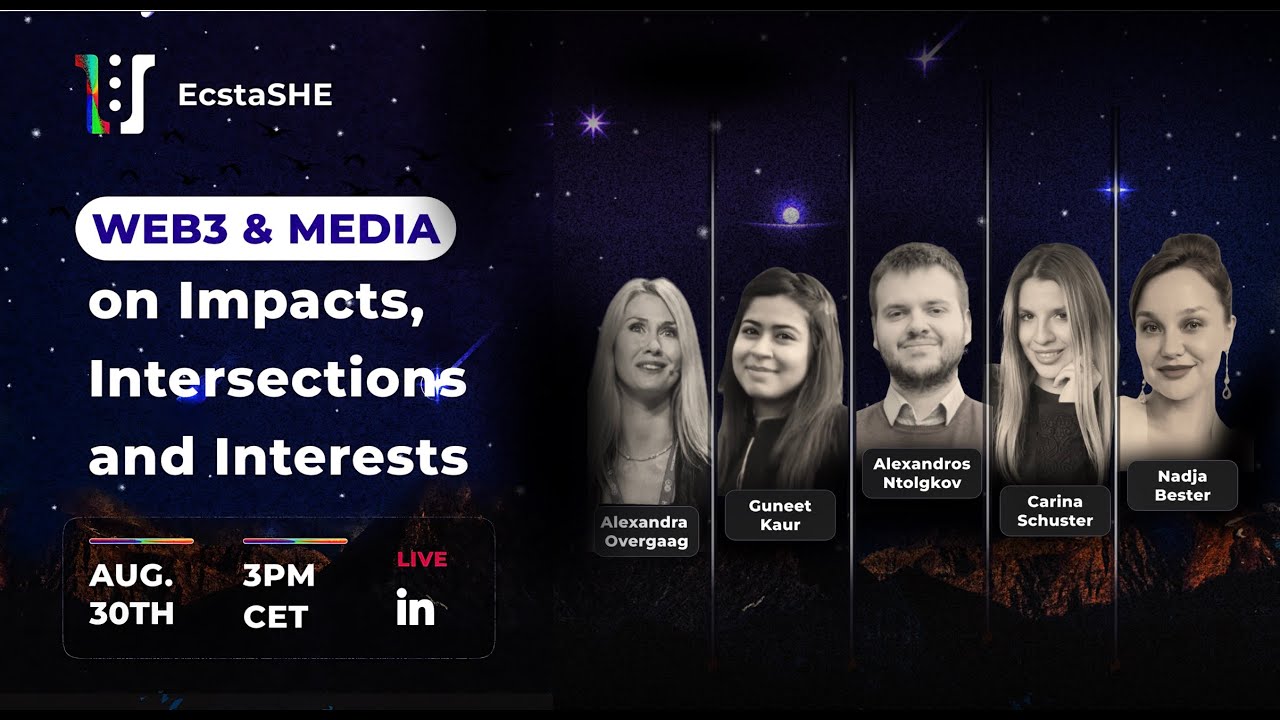 EcstaSHE

WEB3 & MEDIA
on Impacts, Intersections and Interests

AUG. 30TH

3PM CET

LIVE
in

Alexandra Overgaag

Guneet Kaur

Alexandros Ntolgkov

Carina Schuster

Nadja Bester